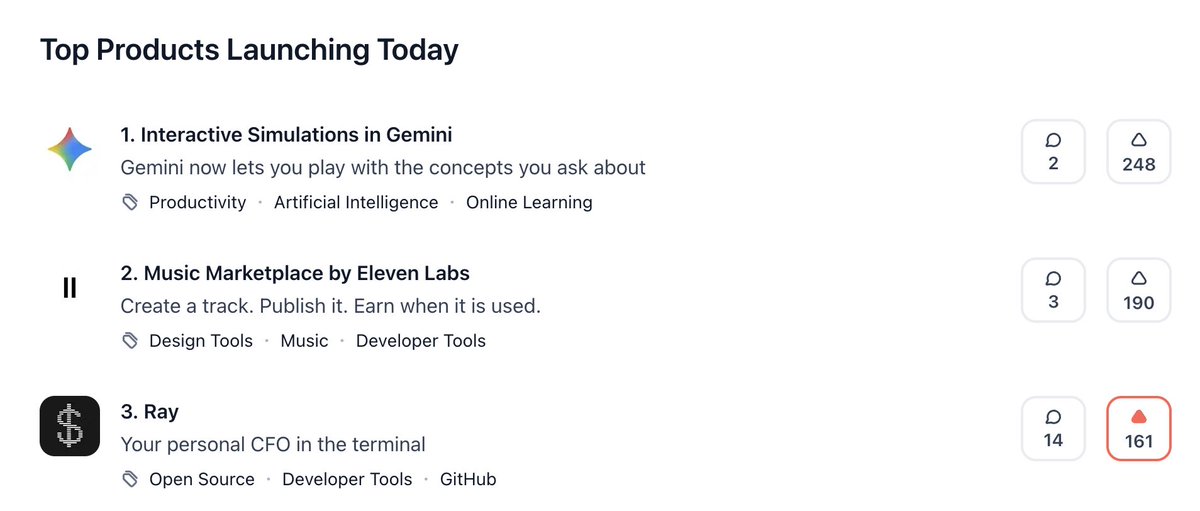 Top Products Launching Today

1. Interactive Simulations in Gemini
Gemini now lets you play with the concepts you ask about
Productivity · Artificial Intelligence · Online Learning
2
248

II
2. Music Marketplace by Eleven Labs
Create a track. Publish it. Earn when it is used.
Design Tools · Music · Developer Tools
3
190

$
3. Ray
Your personal CFO in the terminal
Open Source · Developer Tools · GitHub
14
161